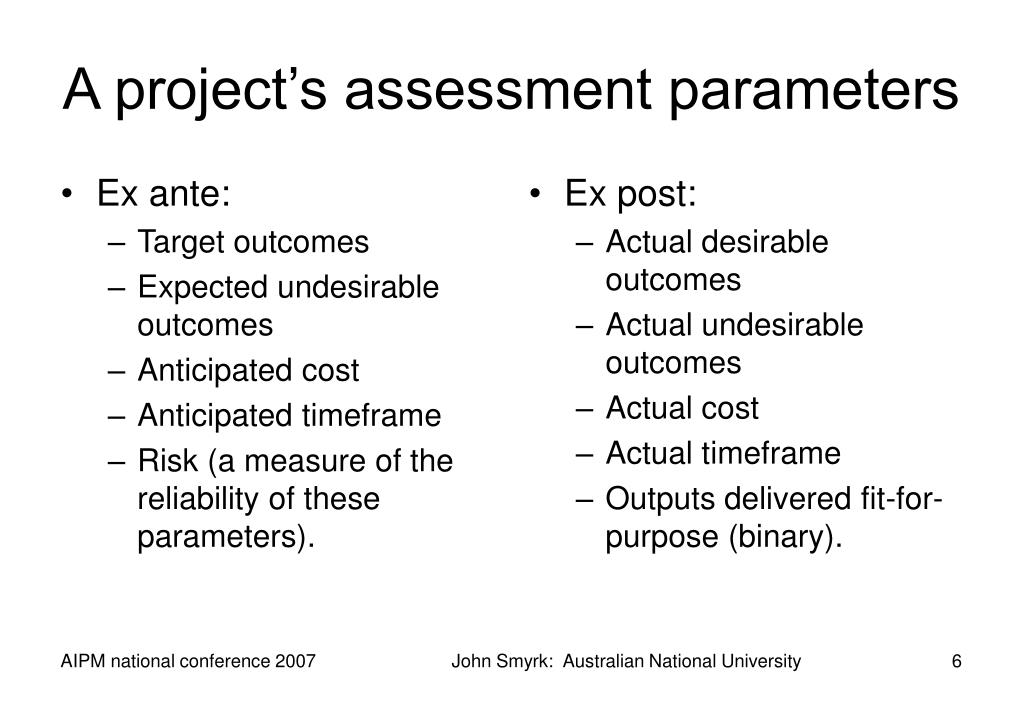 A project's assessment parameters

• Ex ante:
 – Target outcomes
 – Expected undesirable outcomes
 – Anticipated cost
 – Anticipated timeframe
 – Risk (a measure of the reliability of these parameters).

• Ex post:
 – Actual desirable outcomes
 – Actual undesirable outcomes
 – Actual cost
 – Actual timeframe
 – Outputs delivered fit-for-purpose (binary).

AIPM national conference 2007

John Smyrk: Australian National University

6